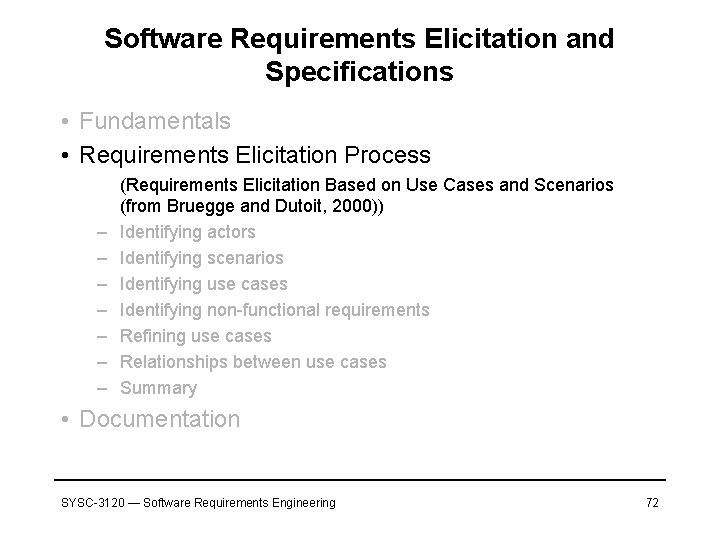 Software Requirements Elicitation and Specifications

• Fundamentals
• Requirements Elicitation Process

(Requirements Elicitation Based on Use Cases and Scenarios (from Bruegge and Dutoit, 2000))

– Identifying actors
– Identifying scenarios
– Identifying use cases
– Identifying non-functional requirements
– Refining use cases
– Relationships between use cases
– Summary

• Documentation

SYSC-3120 — Software Requirements Engineering

72